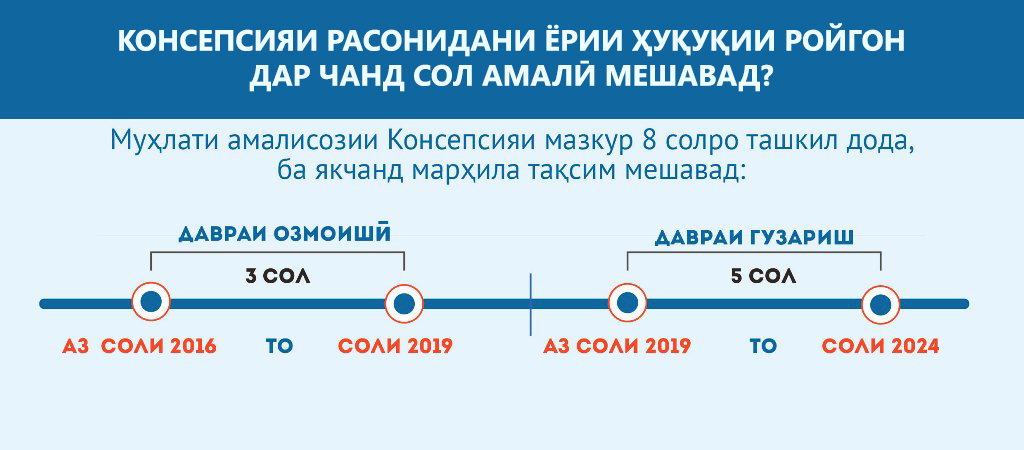 КОНСЕПСИЯИ РАСОНИДАНИ ЁРИИ ҲУҚУҚИИ РОЙГОН ДАР ЧАНД СОЛ АМАЛӢ МЕШАВАД?

Муҳлати амалисозии Консепсияи мазкур 8 солро ташкил дода, ба якчанд марҳила тақсим мешавад:

ДАВРАИ ОЗМОИШӢ

3 СОЛ

АЗ СОЛИ 2016 ТО СОЛИ 2019

ДАВРАИ ГУЗАРИШ

5 СОЛ

АЗ СОЛИ 2019 ТО СОЛИ 2024